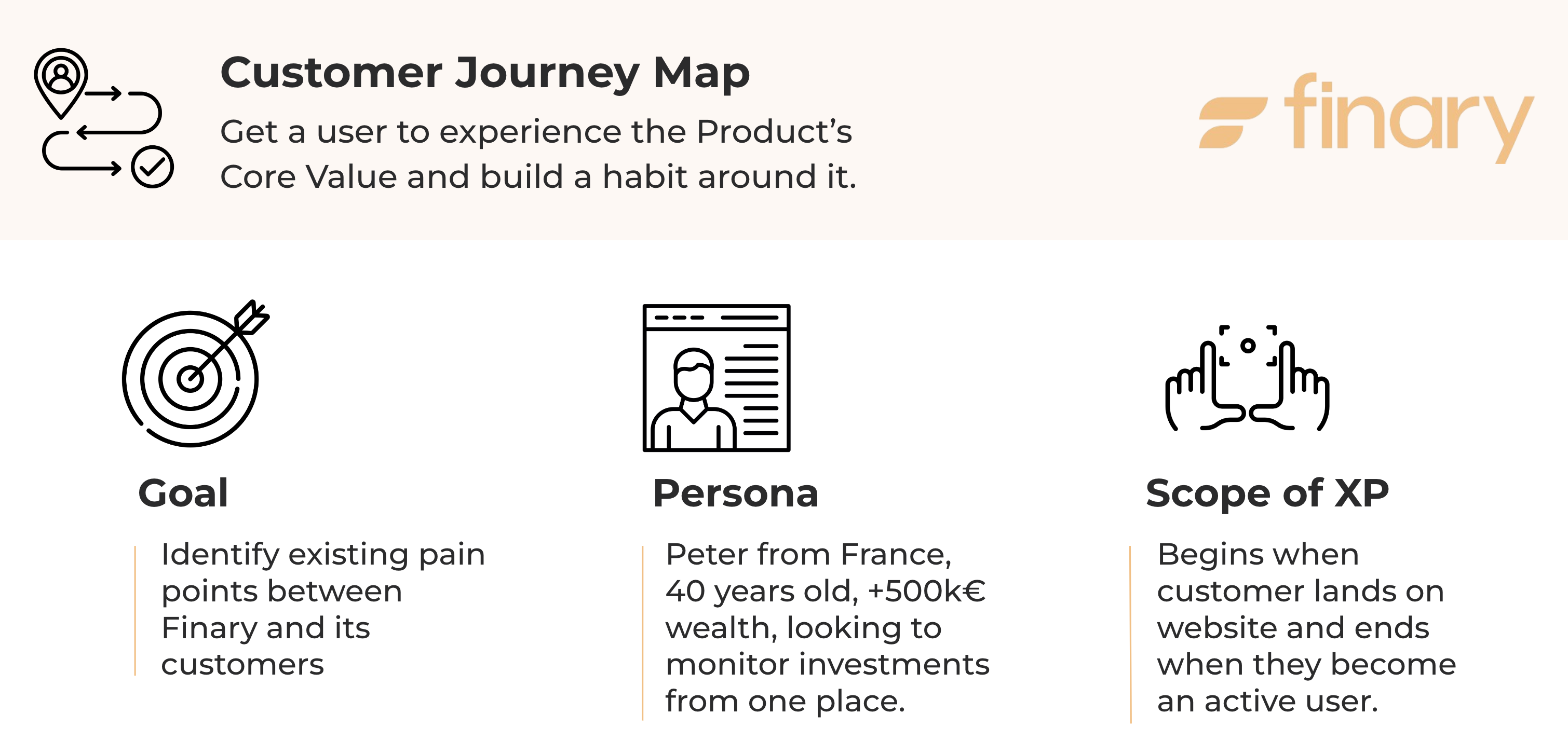 Customer Journey Map

Get a user to experience the Product's Core Value and build a habit around it.

finary

Goal

Identify existing pain points between Finary and its customers

Persona

Peter from France, 40 years old, +500k€ wealth, looking to monitor investments from one place.

Scope of XP

Begins when customer lands on website and ends when they become an active user.